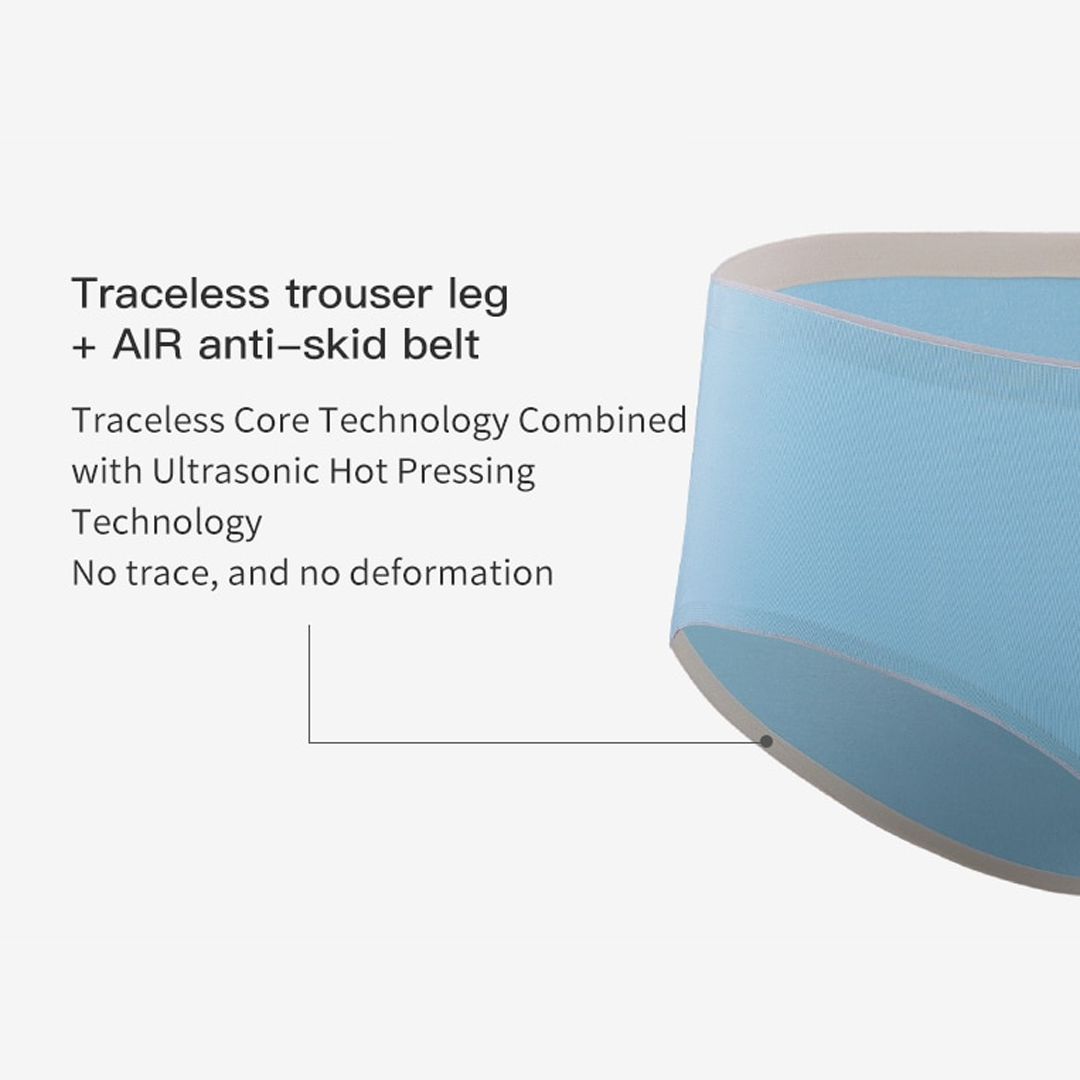 Traceless trouser leg
+ AIR anti-skid belt

Traceless Core Technology Combined with Ultrasonic Hot Pressing Technology
No trace, and no deformation